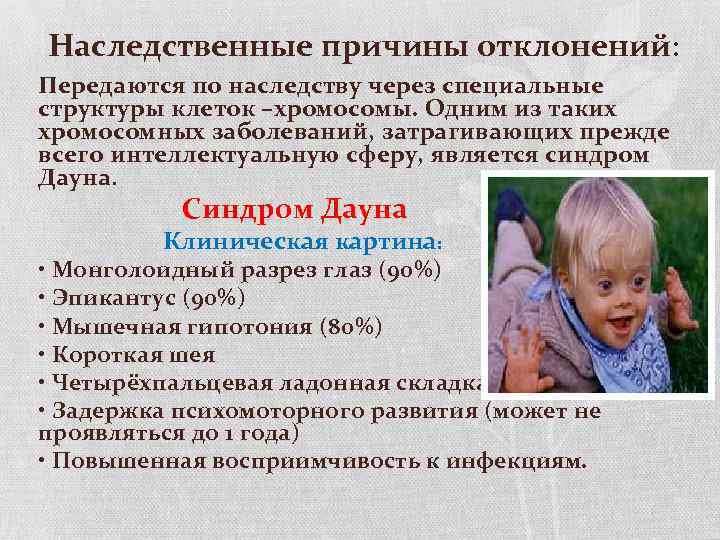 Наследственные причины отклонений:

Передаются по наследству через специальные структуры клеток –хромосомы. Одним из таких хромосомных заболеваний, затрагивающих прежде всего интеллектуальную сферу, является синдром Дауна.

Синдром Дауна

Клиническая картина:

• Монголоидный разрез глаз (90%)
• Эпикантус (90%)
• Мышечная гипотония (80%)
• Короткая шея
• Четырёхпальцевая ладонная складка
• Задержка психомоторного развития (может не проявляться до 1 года)
• Повышенная восприимчивость к инфекциям.